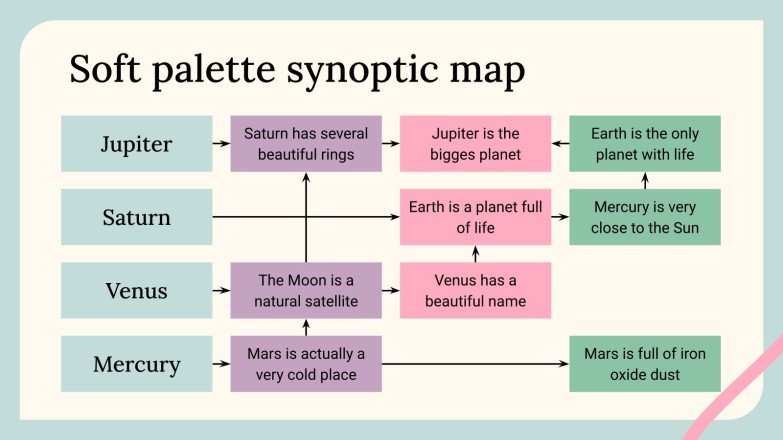 Soft palette synoptic map

Jupiter

Saturn has several beautiful rings

Jupiter is the bigges planet

Earth is the only planet with life

Saturn

Earth is a planet full of life

Mercury is very close to the Sun

Venus

The Moon is a natural satellite

Venus has a beautiful name

Mercury

Mars is actually a very cold place

Mars is full of iron oxide dust